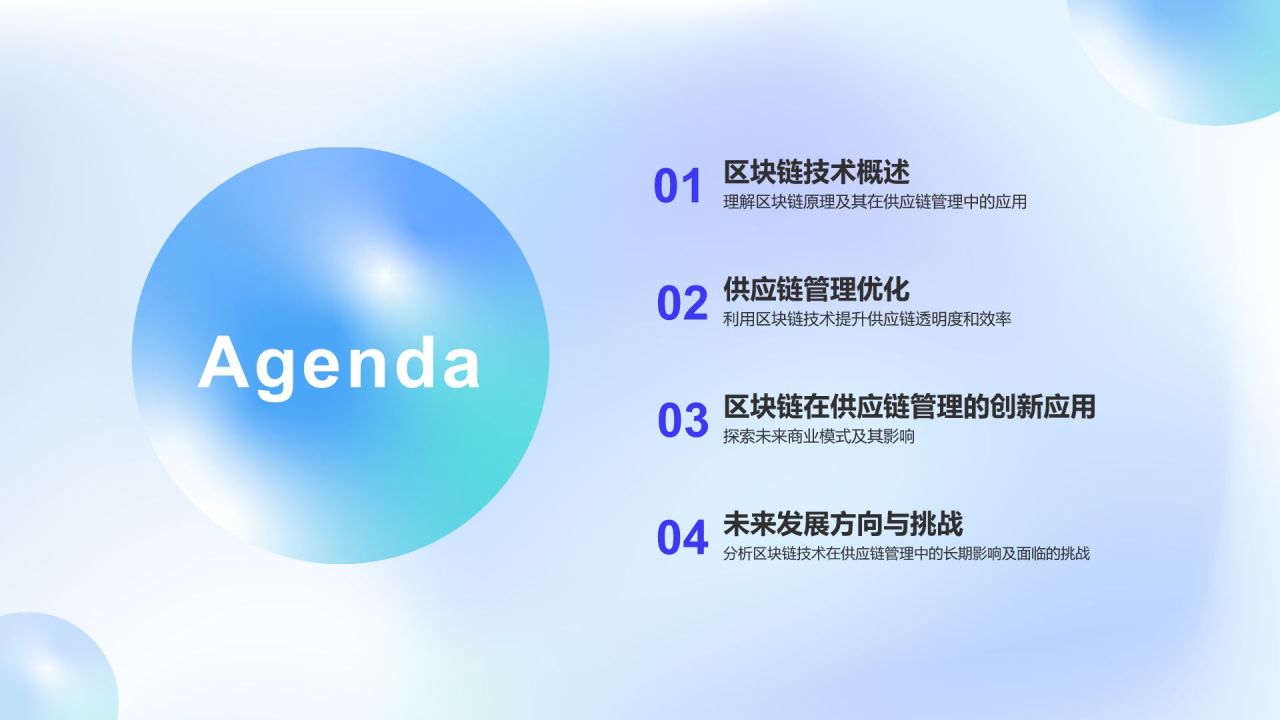 Agenda

01 区块链技术概述
理解区块链原理及其在供应链管理中的应用

02 供应链管理优化
利用区块链技术提升供应链透明度和效率

03 区块链在供应链管理的创新应用
探索未来商业模式及其影响

04 未来发展方向与挑战
分析区块链技术在供应链管理中的长期影响及面临的挑战